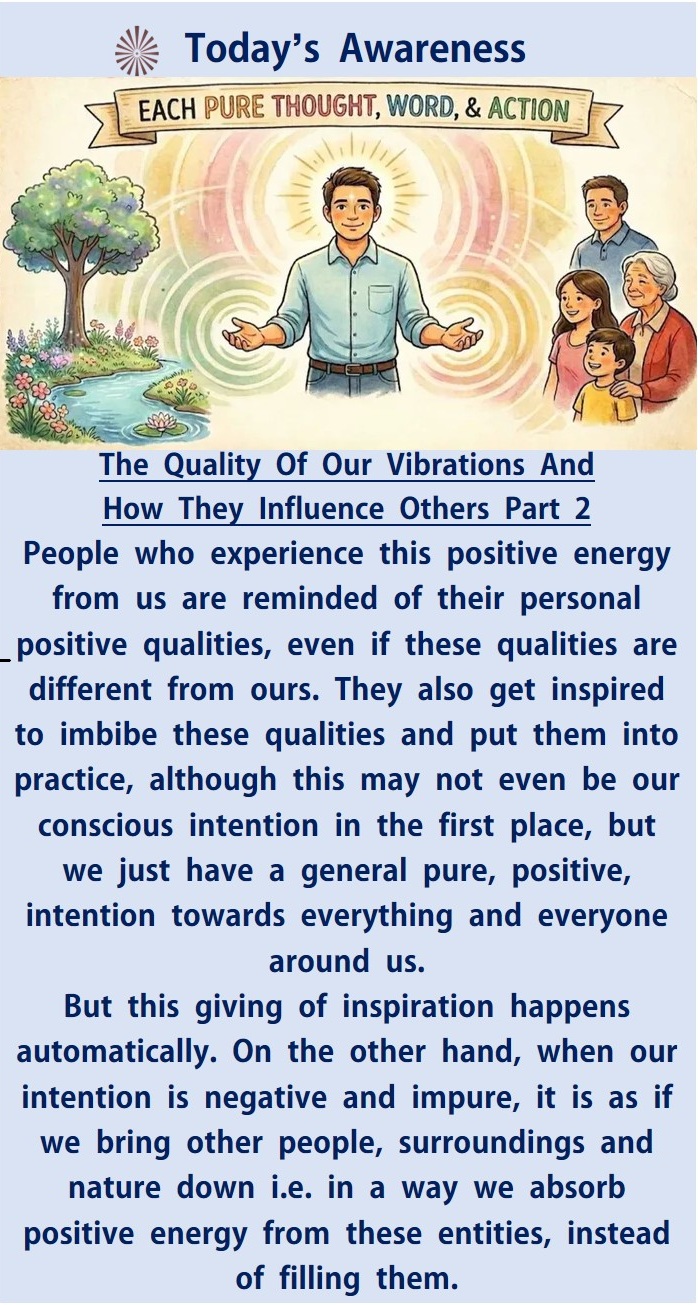 Today's Awareness

EACH PURE THOUGHT, WORD, & ACTION

The Quality Of Our Vibrations And How They Influence Others Part 2

People who experience this positive energy from us are reminded of their personal positive qualities, even if these qualities are different from ours. They also get inspired to imbibe these qualities and put them into practice, although this may not even be our conscious intention in the first place, but we just have a general pure, positive, intention towards everything and everyone around us.

But this giving of inspiration happens automatically. On the other hand, when our intention is negative and impure, it is as if we bring other people, surroundings and nature down i.e. in a way we absorb positive energy from these entities, instead of filling them.